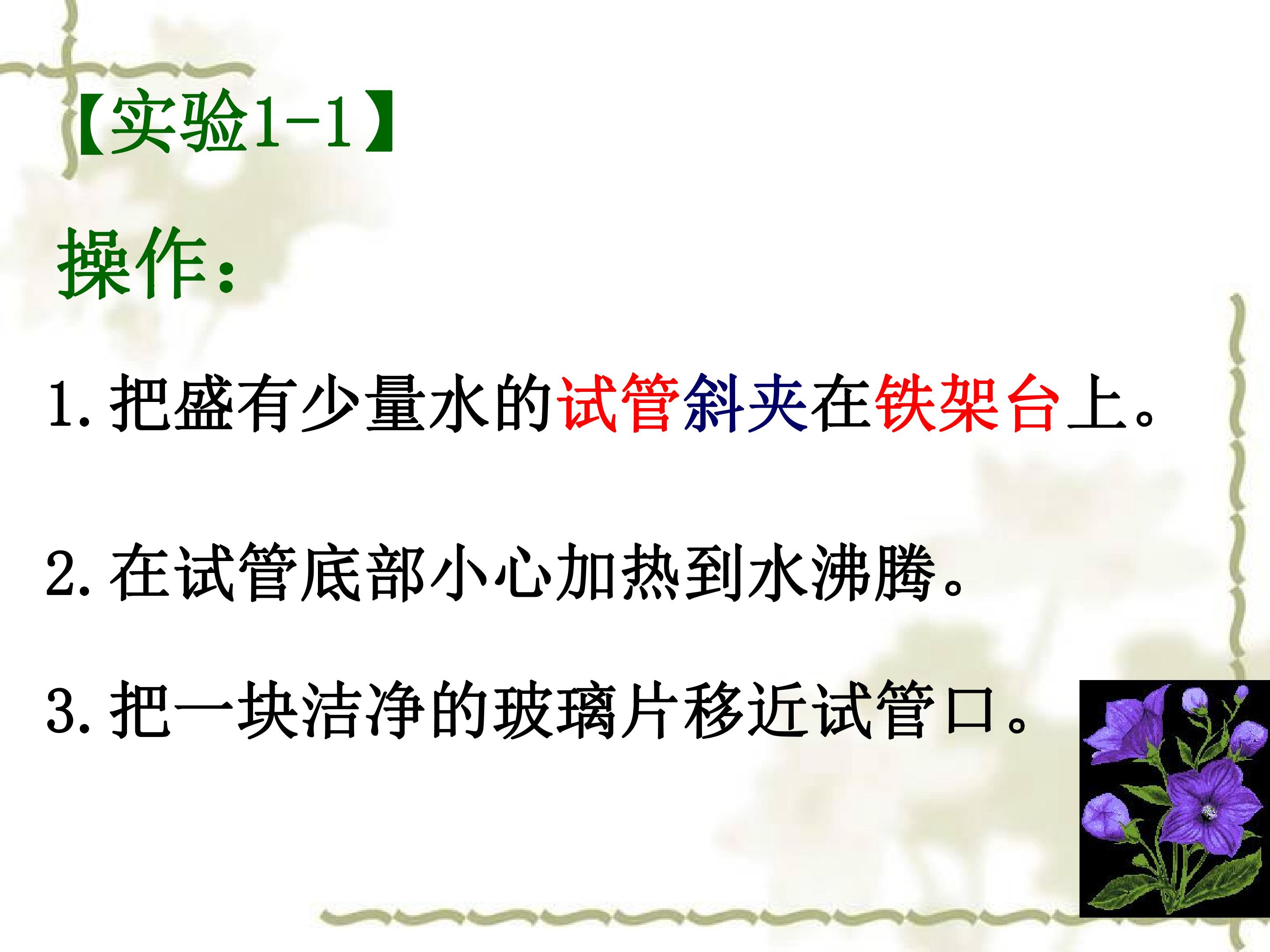 【实验1-1】

操作：

1.把盛有少量水的试管斜夹在铁架台上。

2.在试管底部小心加热到水沸腾。

3.把一块洁净的玻璃片移近试管口。